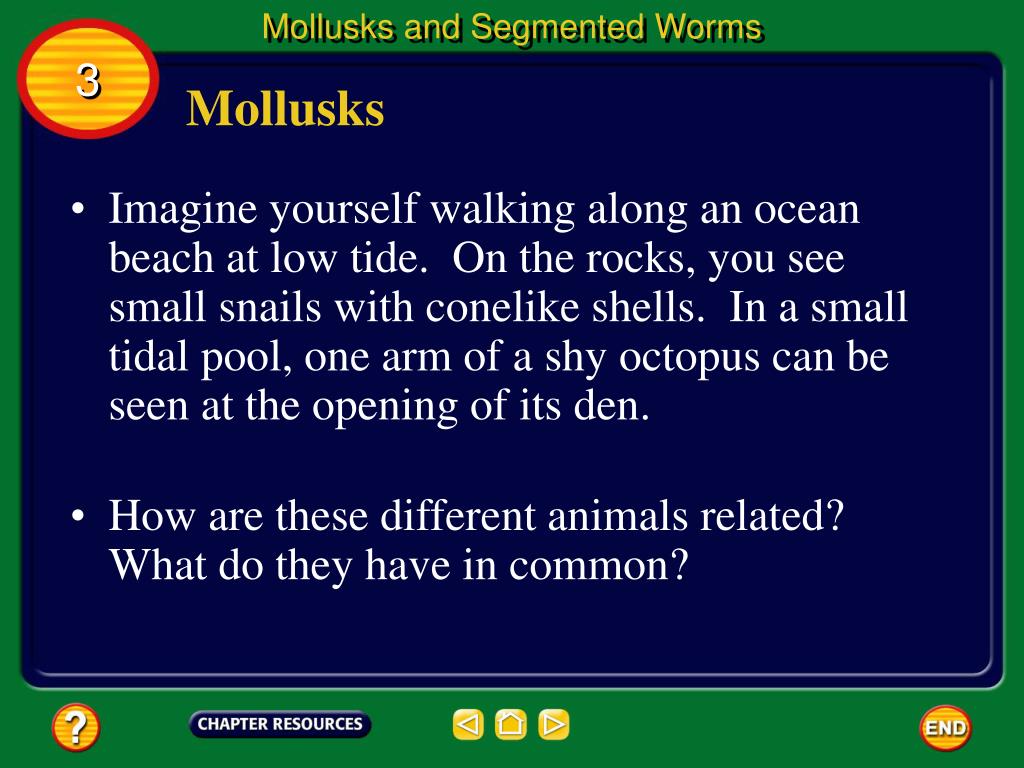 Mollusks and Segmented Worms

3

Mollusks

• Imagine yourself walking along an ocean beach at low tide. On the rocks, you see small snails with conelike shells. In a small tidal pool, one arm of a shy octopus can be seen at the opening of its den.

• How are these different animals related? What do they have in common?

?

CHAPTER RESOURCES

END